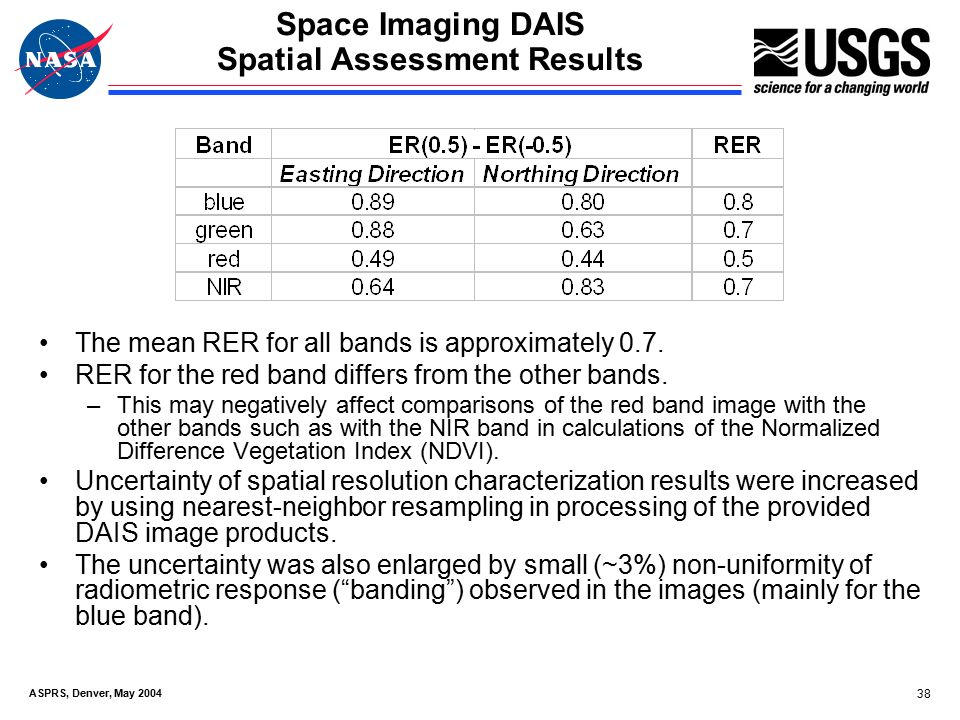 NASA

Space Imaging DAIS
Spatial Assessment Results

USGS
science for a changing world

| Band | ER(0.5) - ER(-0.5) | | RER |
|---|---|---|---|
| | Easting Direction | Northing Direction | |
| blue | 0.89 | 0.80 | 0.8 |
| green | 0.88 | 0.63 | 0.7 |
| red | 0.49 | 0.44 | 0.5 |
| NIR | 0.64 | 0.83 | 0.7 |

• The mean RER for all bands is approximately 0.7.
• RER for the red band differs from the other bands.
– This may negatively affect comparisons of the red band image with the other bands such as with the NIR band in calculations of the Normalized Difference Vegetation Index (NDVI).
• Uncertainty of spatial resolution characterization results were increased by using nearest-neighbor resampling in processing of the provided DAIS image products.
• The uncertainty was also enlarged by small (~3%) non-uniformity of radiometric response (“banding”) observed in the images (mainly for the blue band).

ASPRS, Denver, May 2004

38